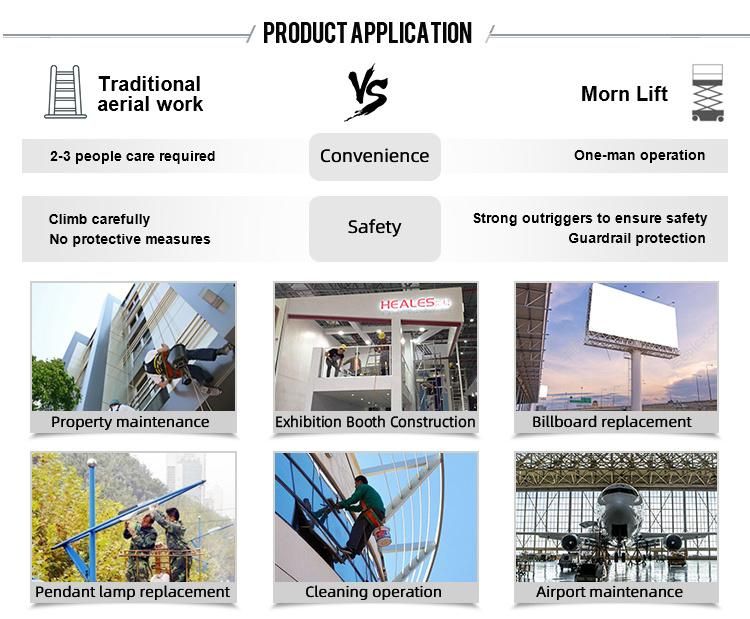 PRODUCT APPLICATION

Traditional aerial work

VS

Morn Lift

2-3 people care required

Convenience

One-man operation

Climb carefully
No protective measures

Safety

Strong outriggers to ensure safety
Guardrail protection

HEALES

Property maintenance

Exhibition Booth Construction

Billboard replacement

Pendant lamp replacement

Cleaning operation

Airport maintenance